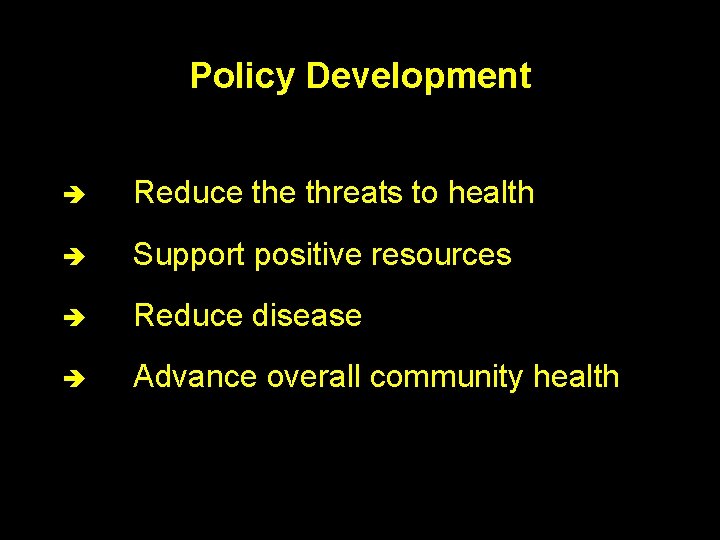 Policy Development

➔ Reduce the threats to health

➔ Support positive resources

➔ Reduce disease

➔ Advance overall community health